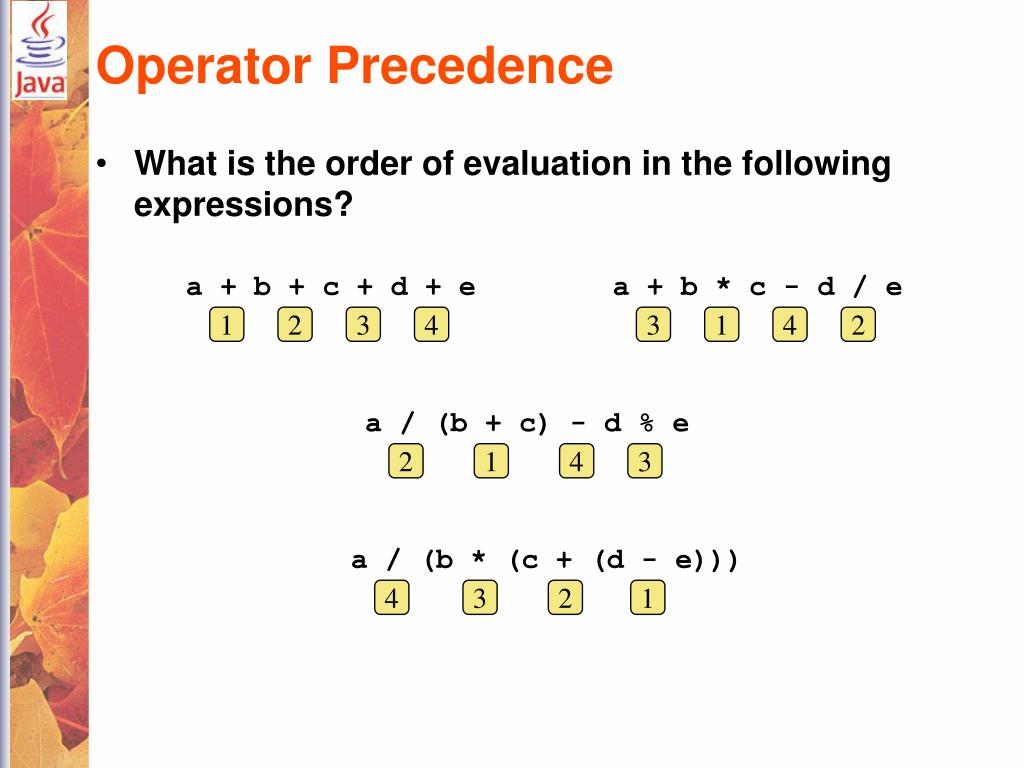 Java

Operator Precedence

• What is the order of evaluation in the following expressions?

a + b + c + d + e
1 2 3 4

a + b * c - d / e
3 1 4 2

a / (b + c) - d % e
2 1 4 3

a / (b * (c + (d - e)))
4 3 2 1